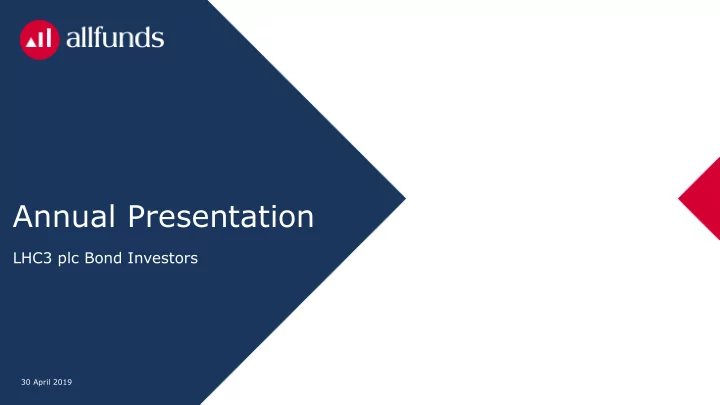 allfunds

Annual Presentation

LHC3 plc Bond Investors

30 April 2019